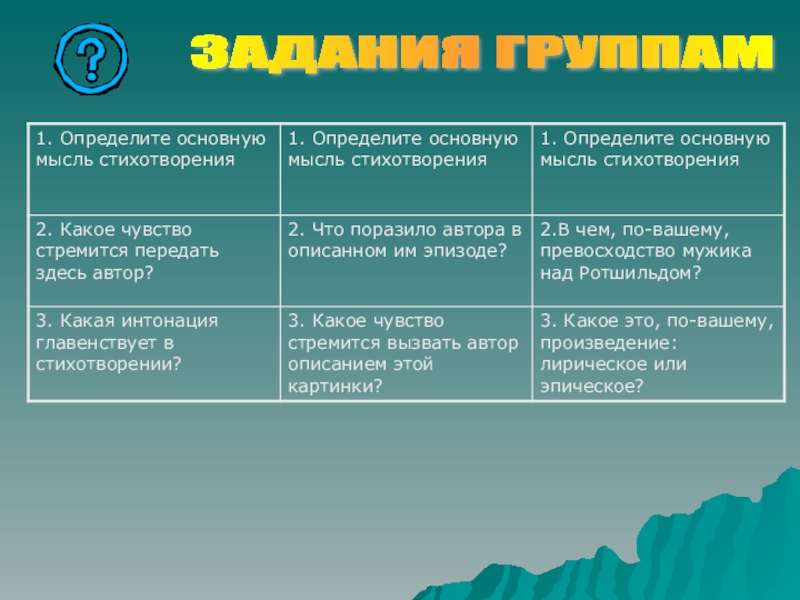 ?

ЗАДАНИЯ ГРУППАМ

| 1. Определите основную мысль стихотворения | 1. Определите основную мысль стихотворения | 1. Определите основную мысль стихотворения |
|---|---|---|
| 2. Какое чувство стремится передать здесь автор? | 2. Что поразило автора в описанном им эпизоде? | 2.В чем, по-вашему, превосходство мужика над Ротшильдом? |
| 3. Какая интонация главенствует в стихотворении? | 3. Какое чувство стремится вызвать автор описанием этой картинки? | 3. Какое это, по-вашему, произведение: лирическое или эпическое? |